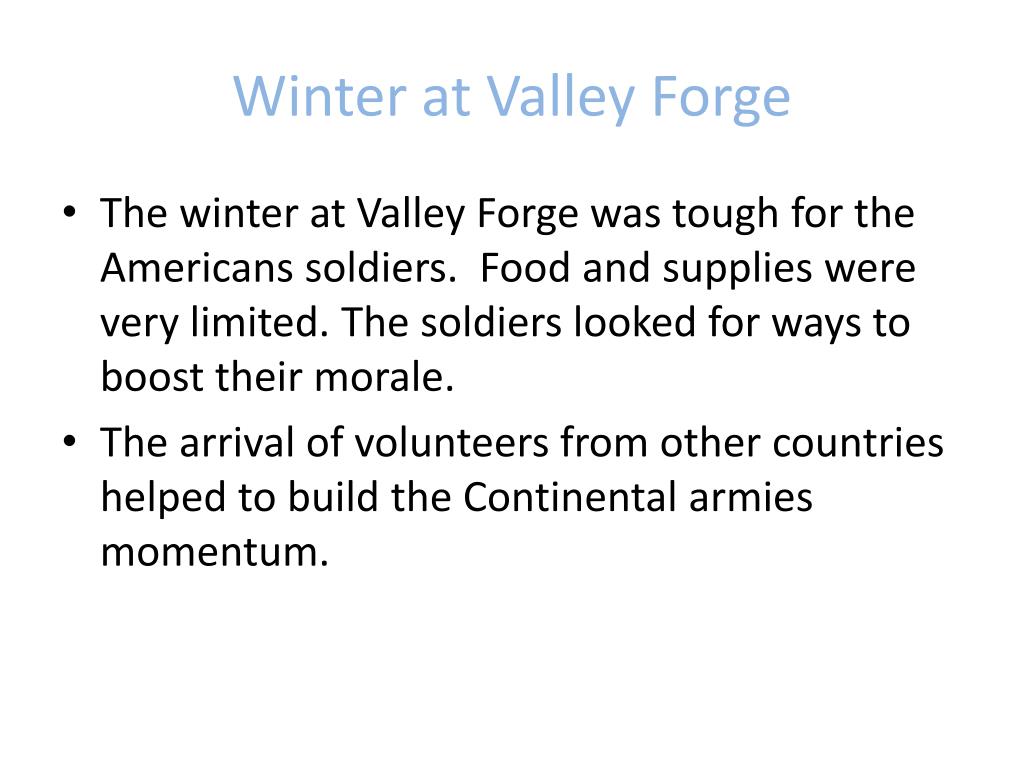 Winter at Valley Forge

• The winter at Valley Forge was tough for the Americans soldiers. Food and supplies were very limited. The soldiers looked for ways to boost their morale.

• The arrival of volunteers from other countries helped to build the Continental armies momentum.